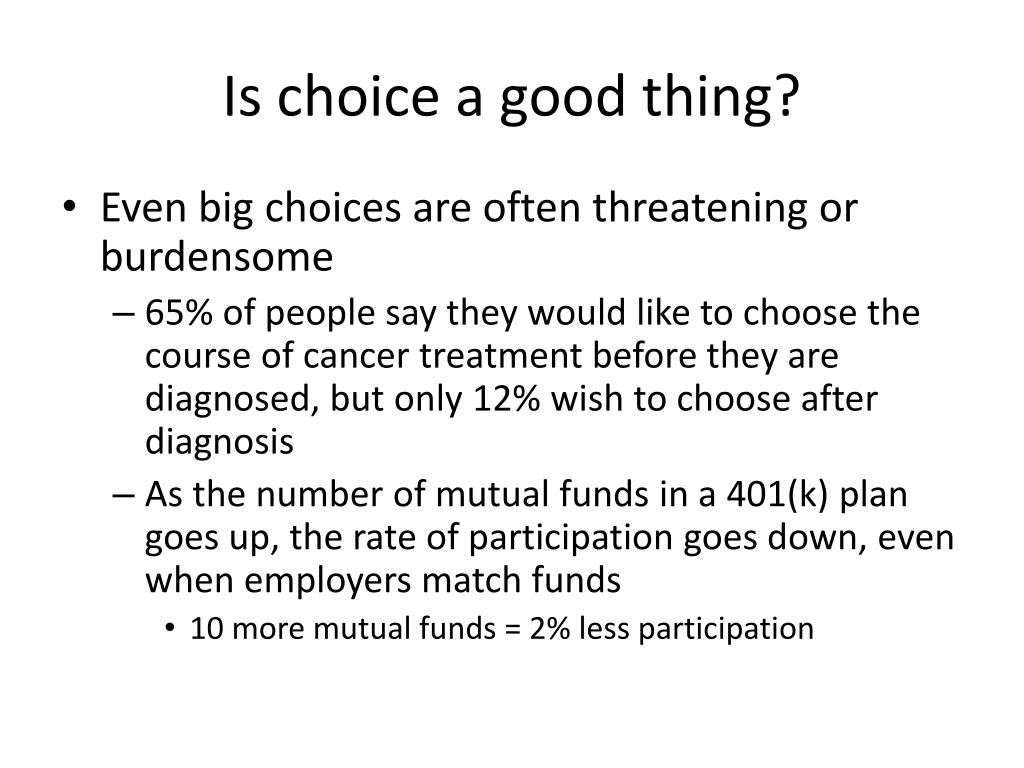 Is choice a good thing?

• Even big choices are often threatening or burdensome

– 65% of people say they would like to choose the course of cancer treatment before they are diagnosed, but only 12% wish to choose after diagnosis

– As the number of mutual funds in a 401(k) plan goes up, the rate of participation goes down, even when employers match funds

• 10 more mutual funds = 2% less participation